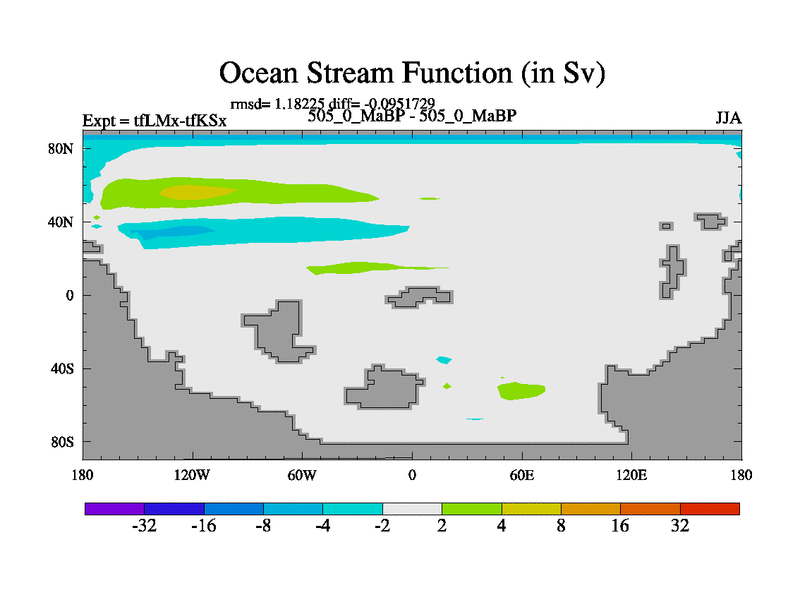 Ocean Stream Function (in Sv)

rmsd= 1.18225 diff= -0.0951729

Expt = tfLMx-tfKSx

505_0_MaBP - 505_0_MaBP

JJA

80N

40N

0

40S

80S

180

120W

60W

0

60E

120E

180

-32

-16

-8

-4

-2

2

4

8

16

32